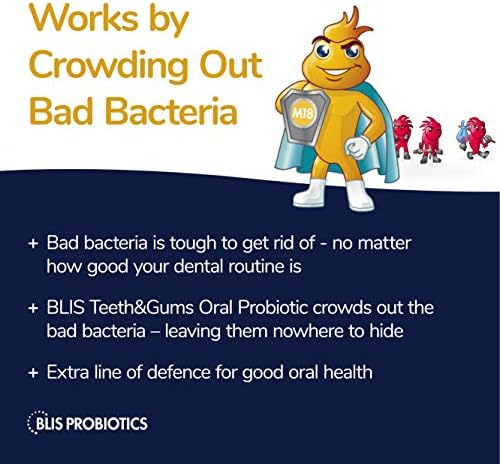 Works by Crowding Out Bad Bacteria

M18

+ Bad bacteria is tough to get rid of - no matter how good your dental routine is

+ BLIS Teeth&Gums Oral Probiotic crowds out the bad bacteria – leaving them nowhere to hide

+ Extra line of defence for good oral health

BLIS PROBIOTICS